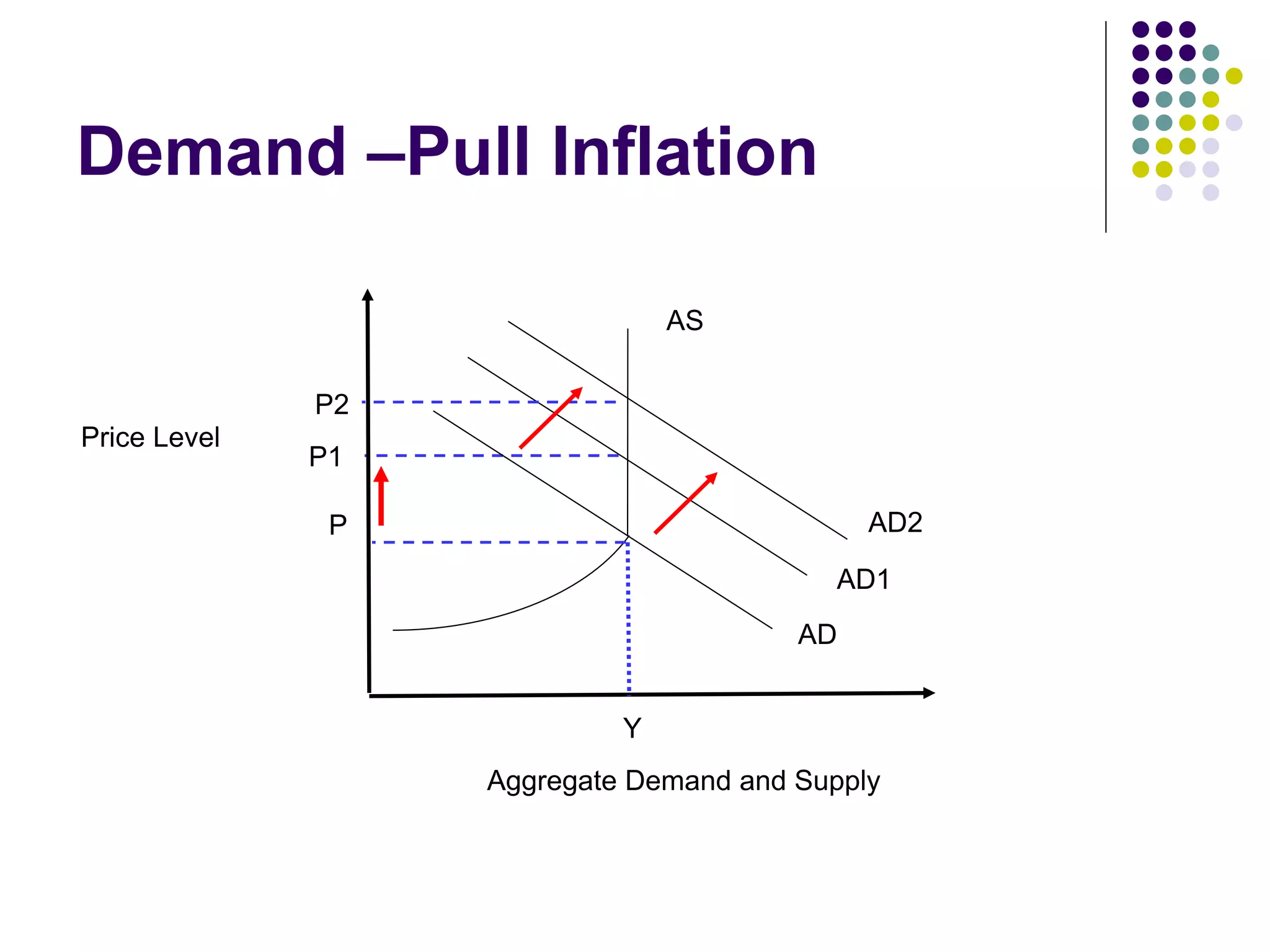 Demand –Pull Inflation

AS

P2

Price Level

P1

P

AD2

AD1

AD

Y

Aggregate Demand and Supply